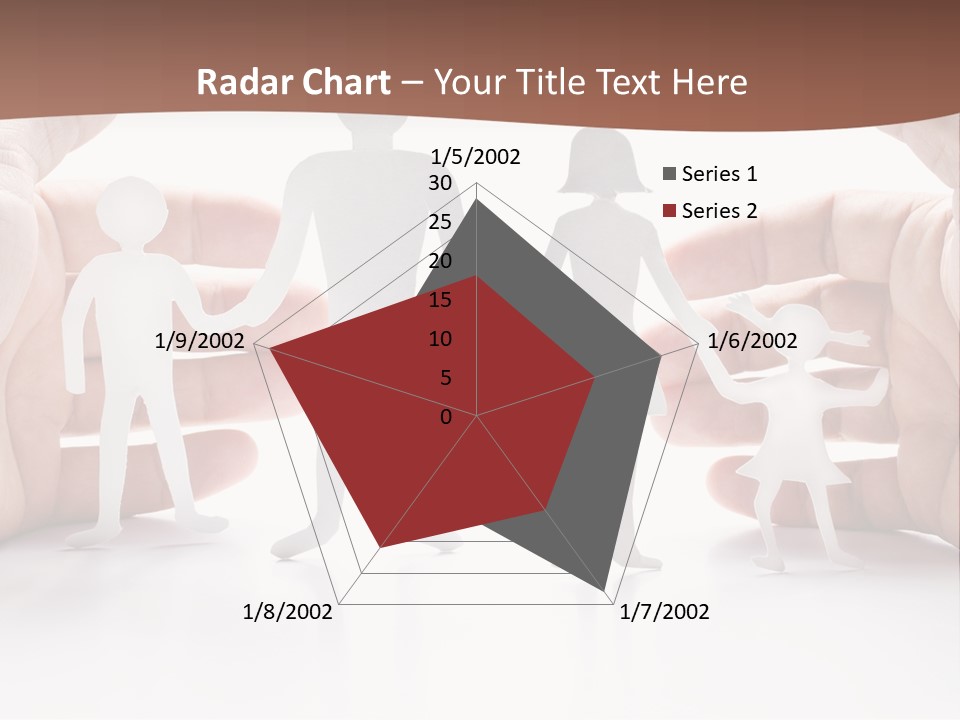 Radar Chart – Your Title Text Here

1/5/2002
30
25
20
15
10
5
0
1/6/2002
1/7/2002
1/8/2002
1/9/2002

Series 1
Series 2